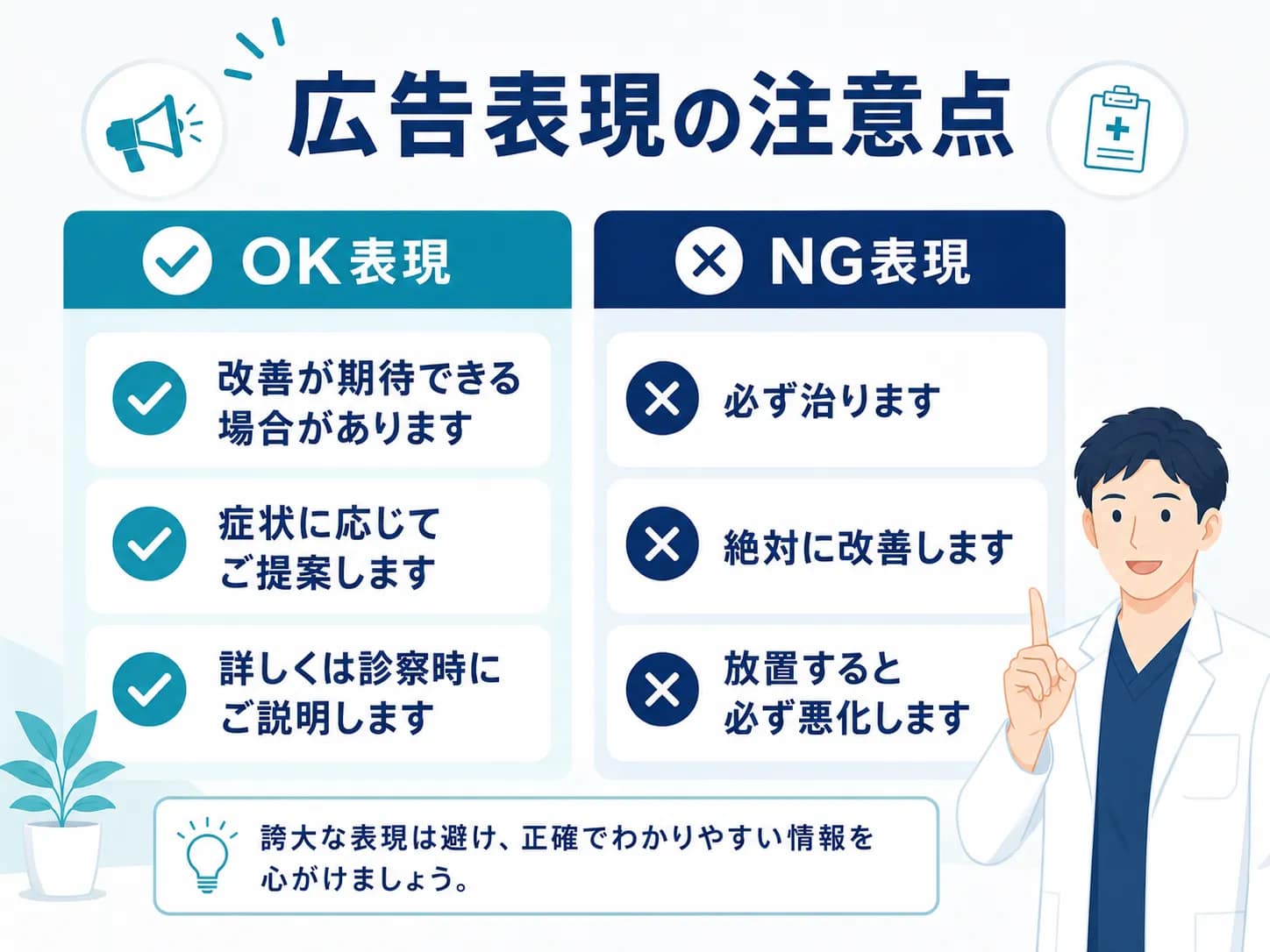 広告表現の注意点

OK表現

改善が期待できる場合があります

症状に応じてご提案します

詳しくは診察時にご説明します

NG表現

必ず治ります

絶対に改善します

放置すると必ず悪化します

誇大な表現は避け、正確でわかりやすい情報を心がけましょう。